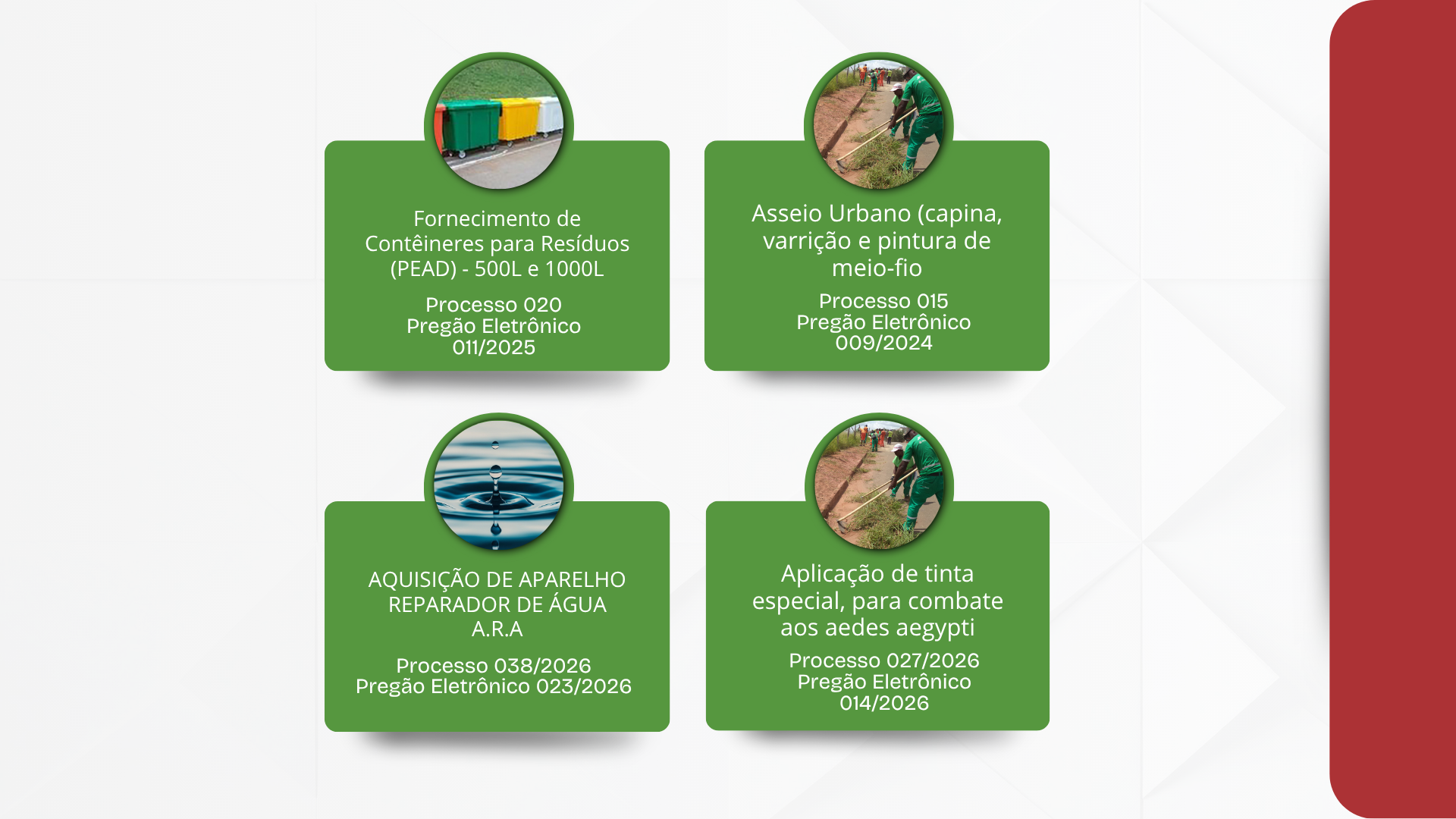 Fornecimento de Contêineres para Resíduos (PEAD) - 500L e 1000L

Processo 020
Pregão Eletrônico
011/2025

Asseio Urbano (capina, varrição e pintura de meio-fio

Processo 015
Pregão Eletrônico
009/2024

AQUISIÇÃO DE APARELHO REPARADOR DE ÁGUA
A.R.A

Processo 038/2026
Pregão Eletrônico 023/2026

Aplicação de tinta especial, para combate aos aedes aegypti

Processo 027/2026
Pregão Eletrônico
014/2026